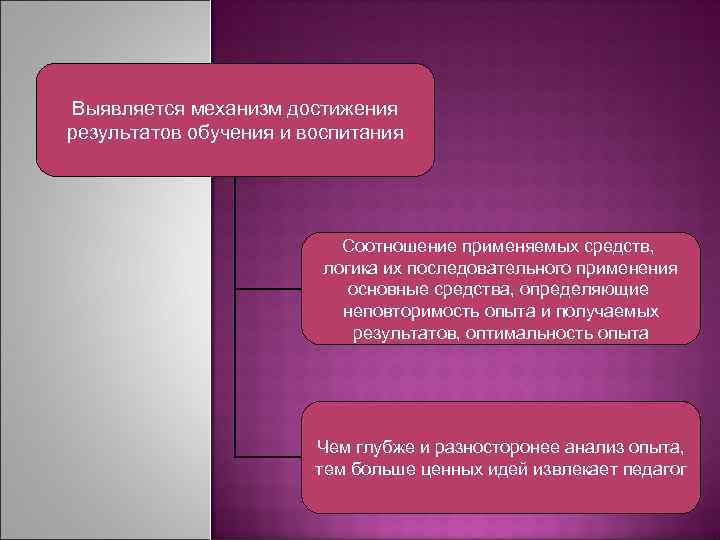 Выявляется механизм достижения результатов обучения и воспитания

Соотношение применяемых средств, логика их последовательного применения основные средства, определяющие неповторимость опыта и получаемых результатов, оптимальность опыта

Чем глубже и разносторонее анализ опыта, тем больше ценных идей извлекает педагог